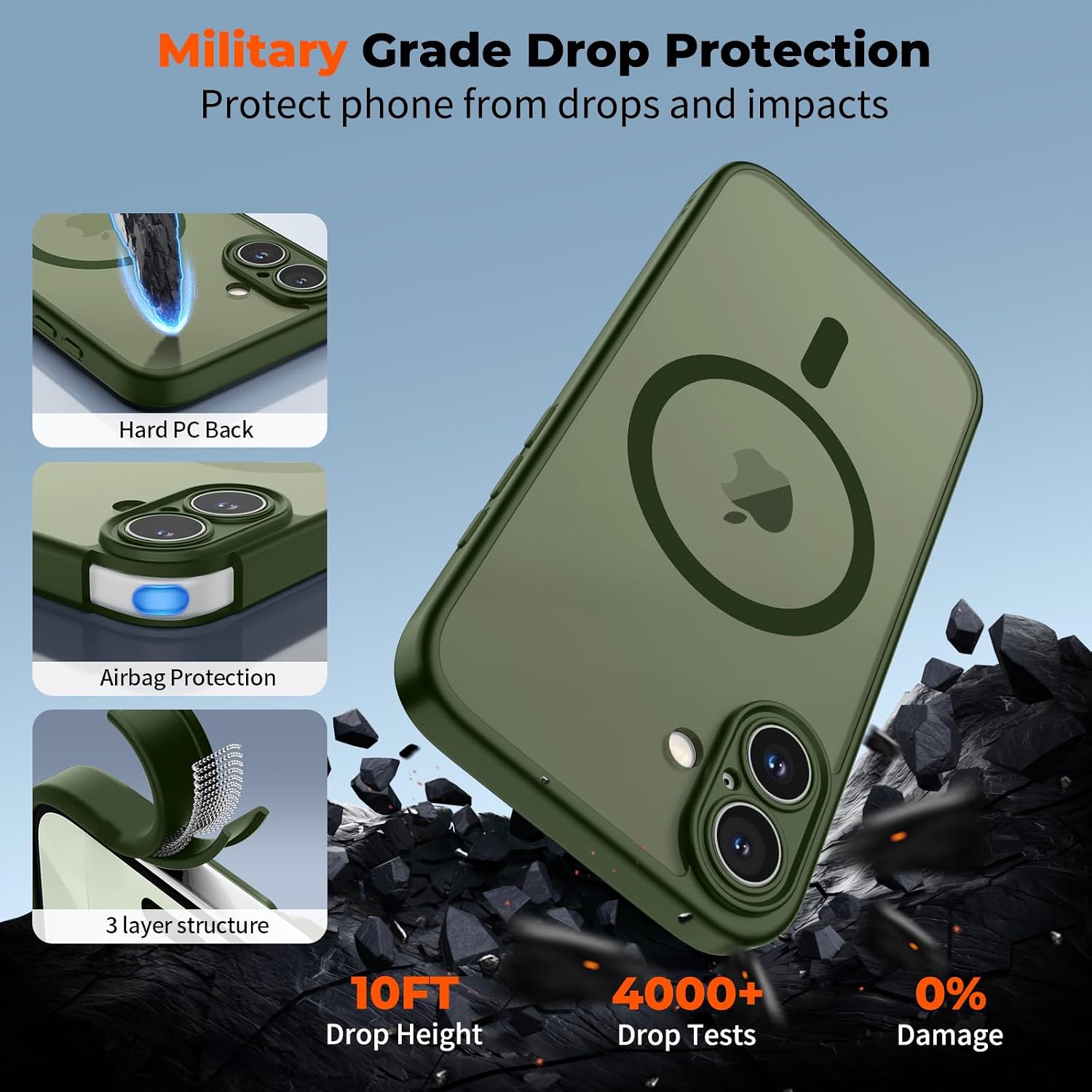 Military Grade Drop Protection
Protect phone from drops and impacts

Hard PC Back

Airbag Protection

3 layer structure

10FT
Drop Height

4000+
Drop Tests

0%
Damage